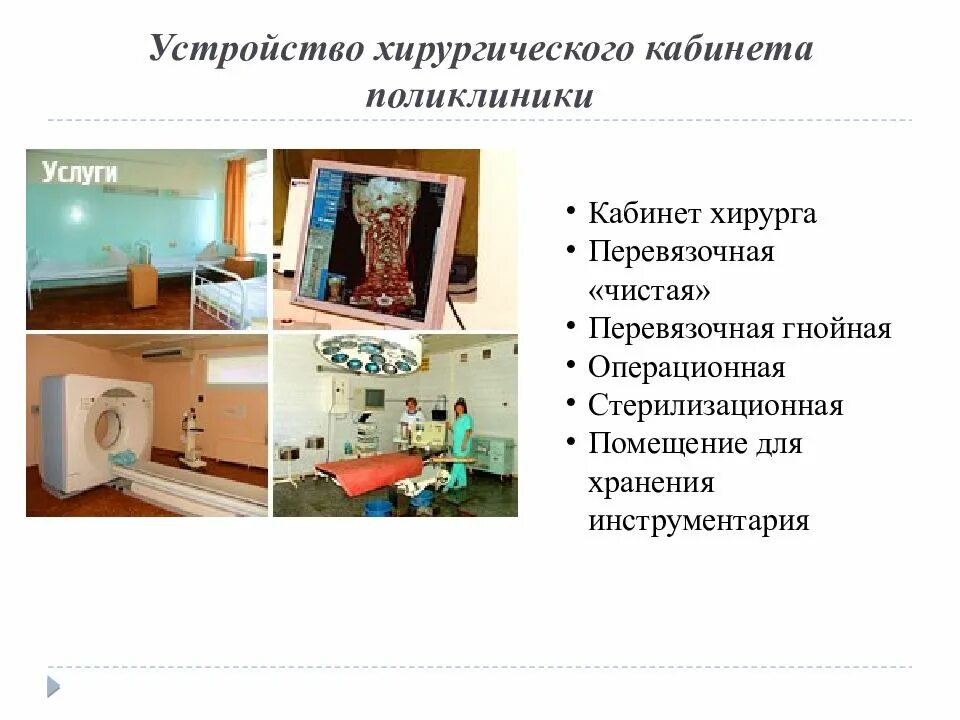 Устройство хирургического кабинета поликлиники

Услуги

• Кабинет хирурга
• Перевязочная «чистая»
• Перевязочная гнойная
• Операционная
• Стерилизационная
• Помещение для хранения инструментария